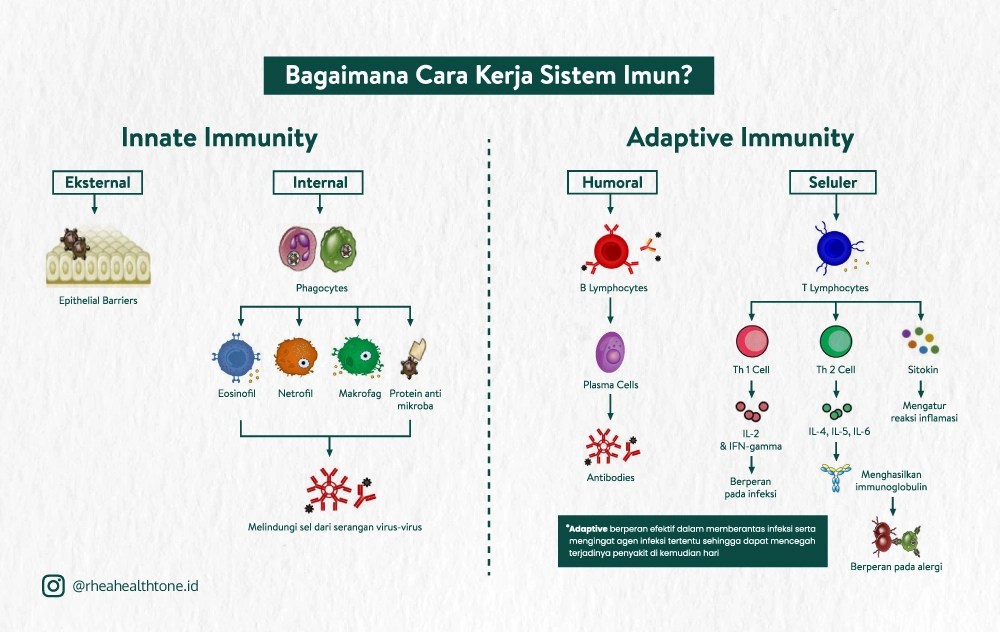 Bagaimana Cara Kerja Sistem Imun?

Innate Immunity

Eksternal

Epithelial Barriers

Internal

Phagocytes

Eosinofil

Netrofil

Makrofag

Protein anti mikroba

Melindungi sel dari serangan virus-virus

Adaptive Immunity

Humoral

B Lymphocytes

Plasma Cells

Antibodies

Seluler

T Lymphocytes

Th 1 Cell

IL-2 & IFN-gamma

Berperan pada infeksi

Th 2 Cell

IL-4, IL-5, IL-6

Menghasilkan immunoglobulin

Berperan pada alergi

Sitokin

Mengatur reaksi inflamasi

*Adaptive berperan efektif dalam memberantas infeksi serta mengingat agen infeksi tertentu sehingga dapat mencegah terjadinya penyakit di kemudian hari

@rheahealthtone.id